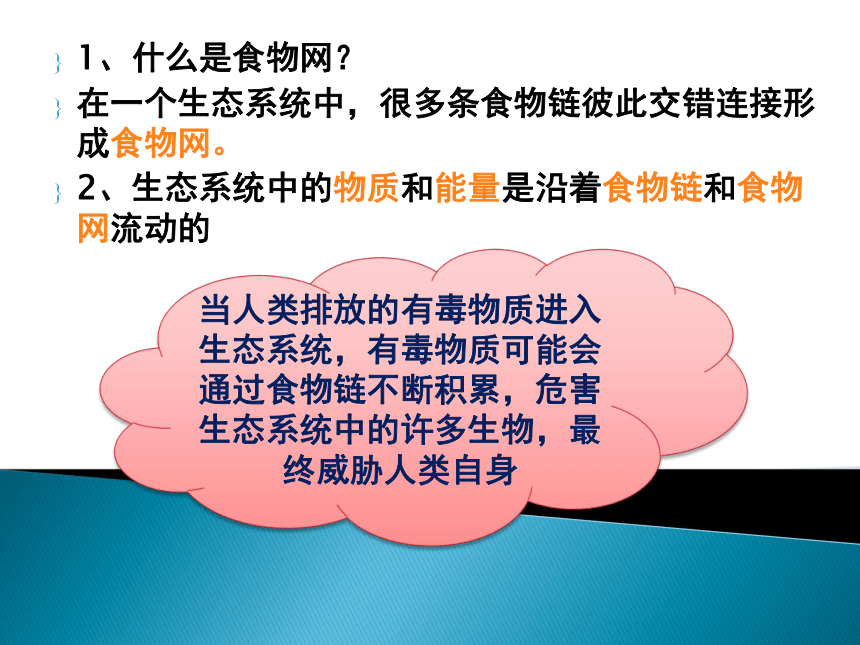 1、什么是食物网？

在一个生态系统中，很多条食物链彼此交错连接形成食物网。

2、生态系统中的物质和能量是沿着食物链和食物网流动的

当人类排放的有毒物质进入生态系统，有毒物质可能会通过食物链不断积累，危害生态系统中的许多生物，最终威胁人类自身